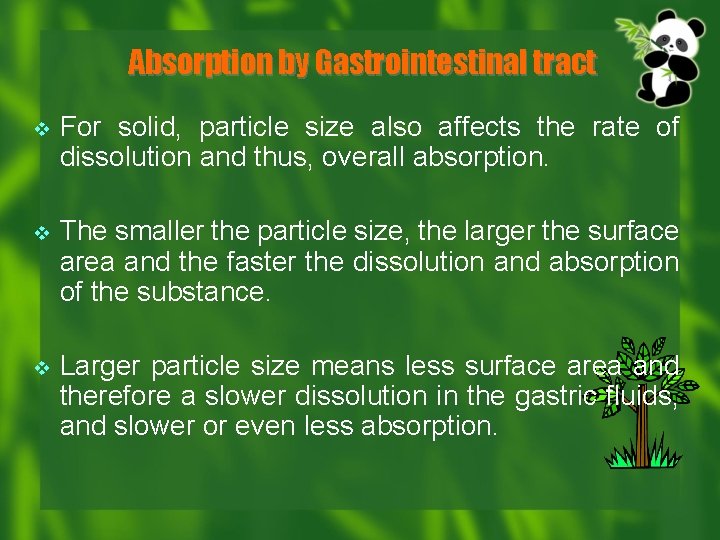 Absorption by Gastrointestinal tract

❖ For solid, particle size also affects the rate of dissolution and thus, overall absorption.

❖ The smaller the particle size, the larger the surface area and the faster the dissolution and absorption of the substance.

❖ Larger particle size means less surface area and therefore a slower dissolution in the gastric fluids, and slower or even less absorption.